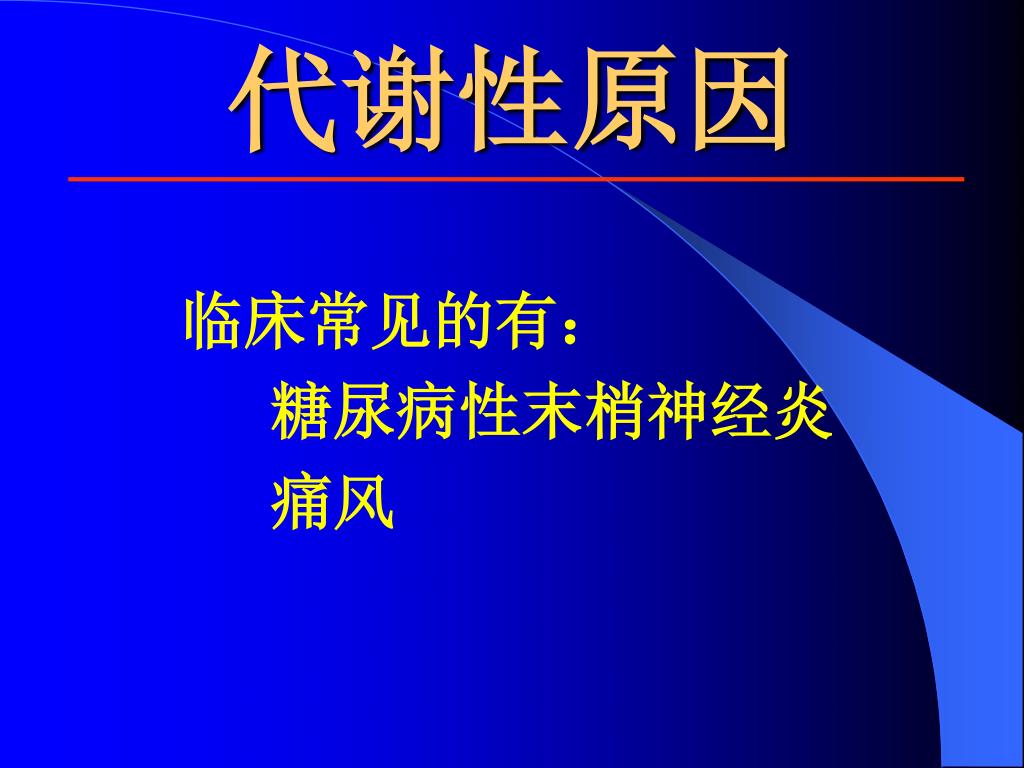 代谢性原因

临床常见的有：

糖尿病性末梢神经炎

痛风